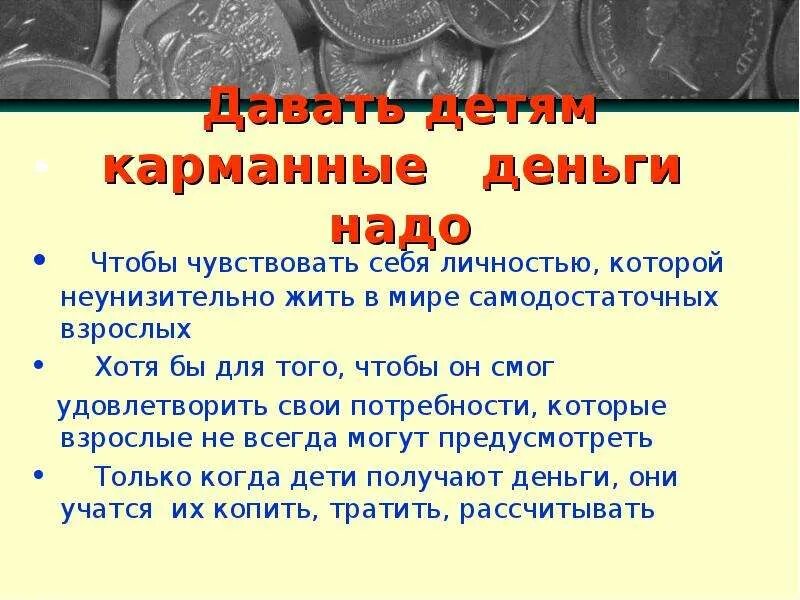 Давать детям карманные деньги надо

• Чтобы чувствовать себя личностью, которой неунизительно жить в мире самодостаточных взрослых

• Хотя бы для того, чтобы он смог удовлетворить свои потребности, которые взрослые не всегда могут предусмотреть

• Только когда дети получают деньги, они учатся их копить, тратить, рассчитывать